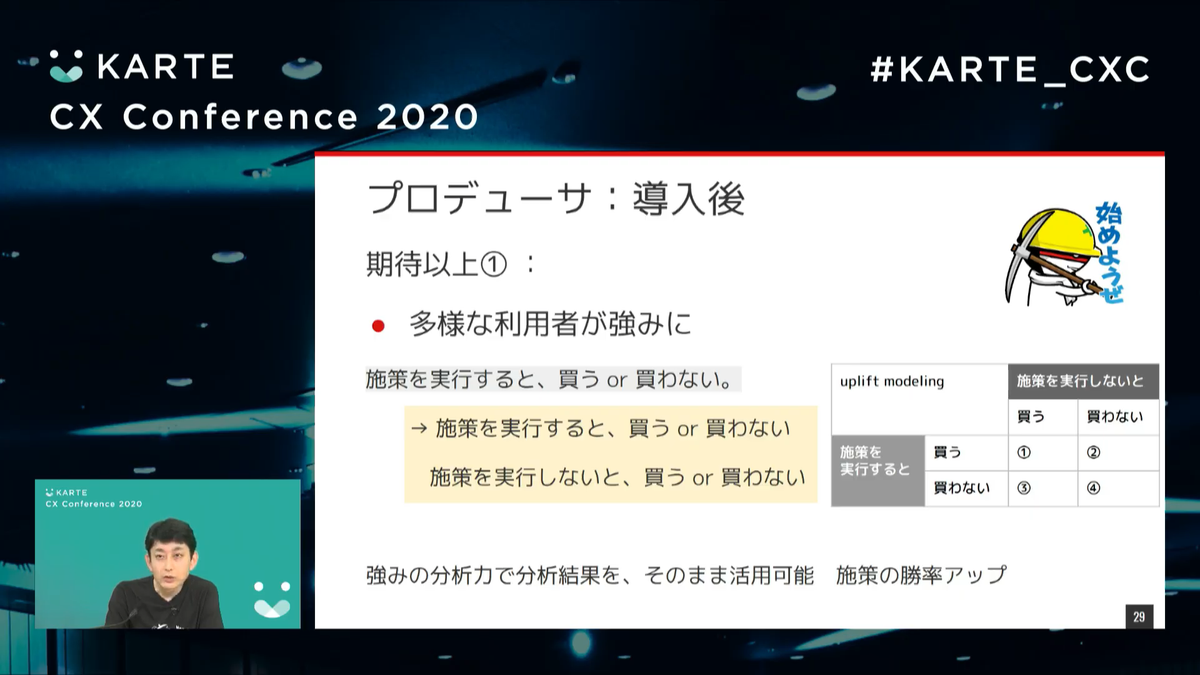 KARTE
CX Conference 2020

#KARTE_CXC

プロデューサ：導入後

始めようぜ

期待以上①：

• 多様な利用者が強みに

施策を実行すると、買う or 買わない。

→ 施策を実行すると、買う or 買わない

施策を実行しないと、買う or 買わない

| uplift modeling | | 施策を実行しないと | |
|---|---|---|---|
| | | 買う | 買わない |
| 施策を実行すると | 買う | ① | ② |
| | 買わない | ③ | ④ |

強みの分析力で分析結果を、そのまま活用可能 施策の勝率アップ

29

KARTE
CX Conference 2020